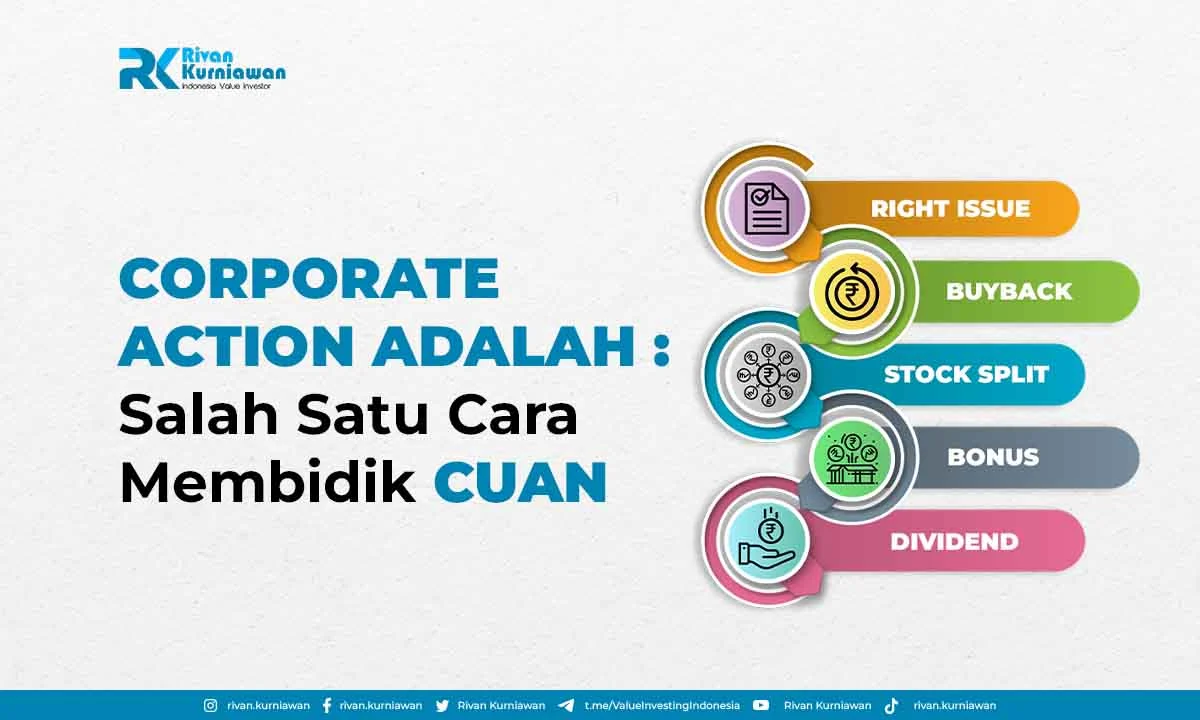 RK Rivan Kurniawan
Indonesia Value Investor

CORPORATE ACTION ADALAH : Salah Satu Cara Membidik CUAN

RIGHT ISSUE
BUYBACK
STOCK SPLIT
BONUS
DIVIDEND

rivan.kurniawan rivan.kurniawan Rivan Kurniawan t.me/ValueInvestingIndonesia Rivan Kurniawan rivan.kurniawan